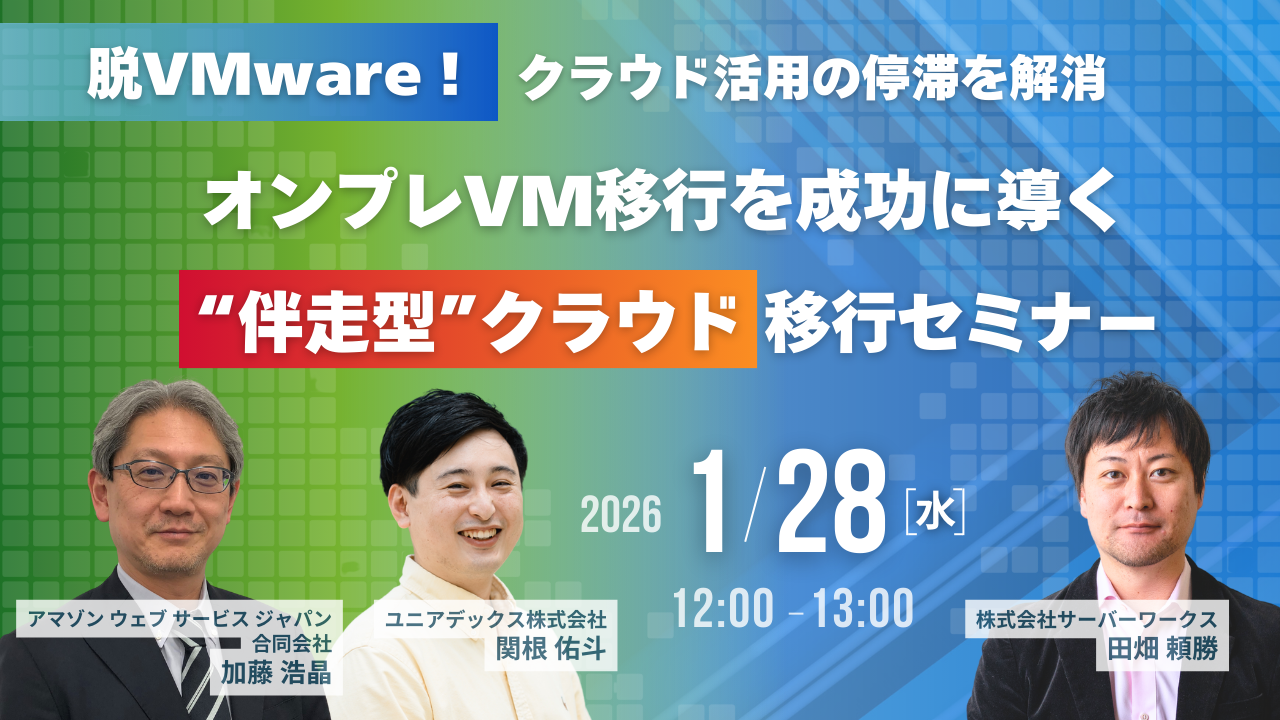 脱VMware！ クラウド活用の停滞を解消

オンプレVM移行を成功に導く

“伴走型”クラウド 移行セミナー

2026 1/28 [水]

12:00 – 13:00

アマゾン ウェブ サービス ジャパン 合同会社
加藤 浩晶

ユニアデックス株式会社
関根 佑斗

株式会社サーバーワークス
田畑 頼勝